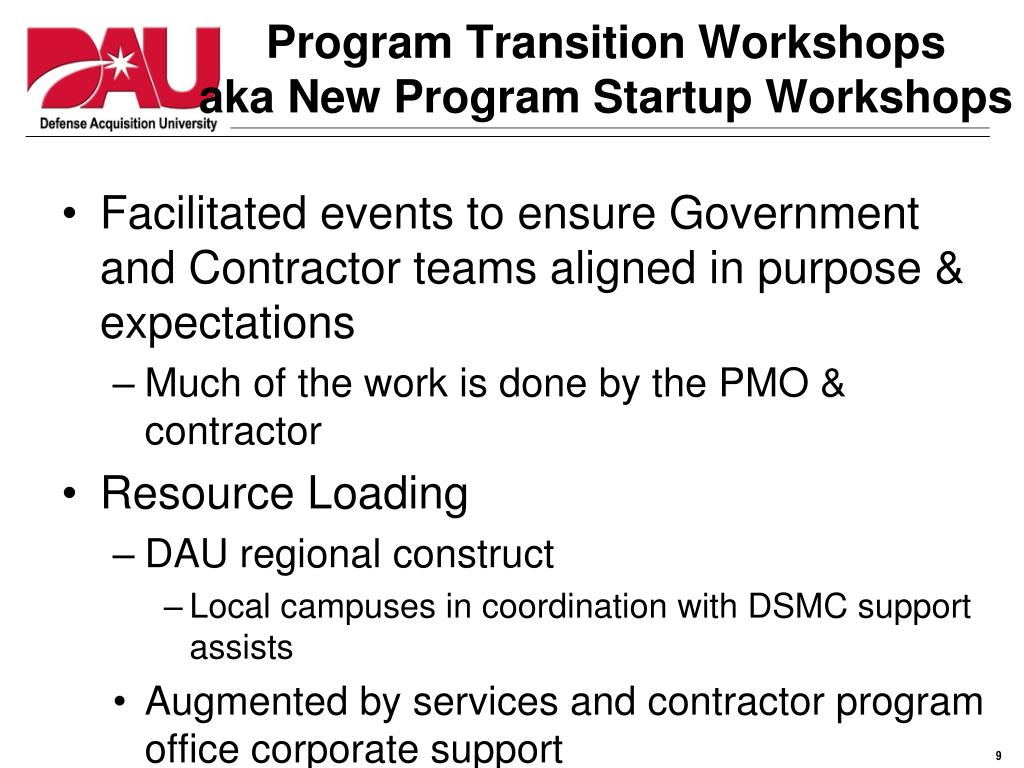 DAU
Defense Acquisition University

Program Transition Workshops
aka New Program Startup Workshops

• Facilitated events to ensure Government and Contractor teams aligned in purpose & expectations
– Much of the work is done by the PMO & contractor
• Resource Loading
– DAU regional construct
– Local campuses in coordination with DSMC support assists
• Augmented by services and contractor program office corporate support

9